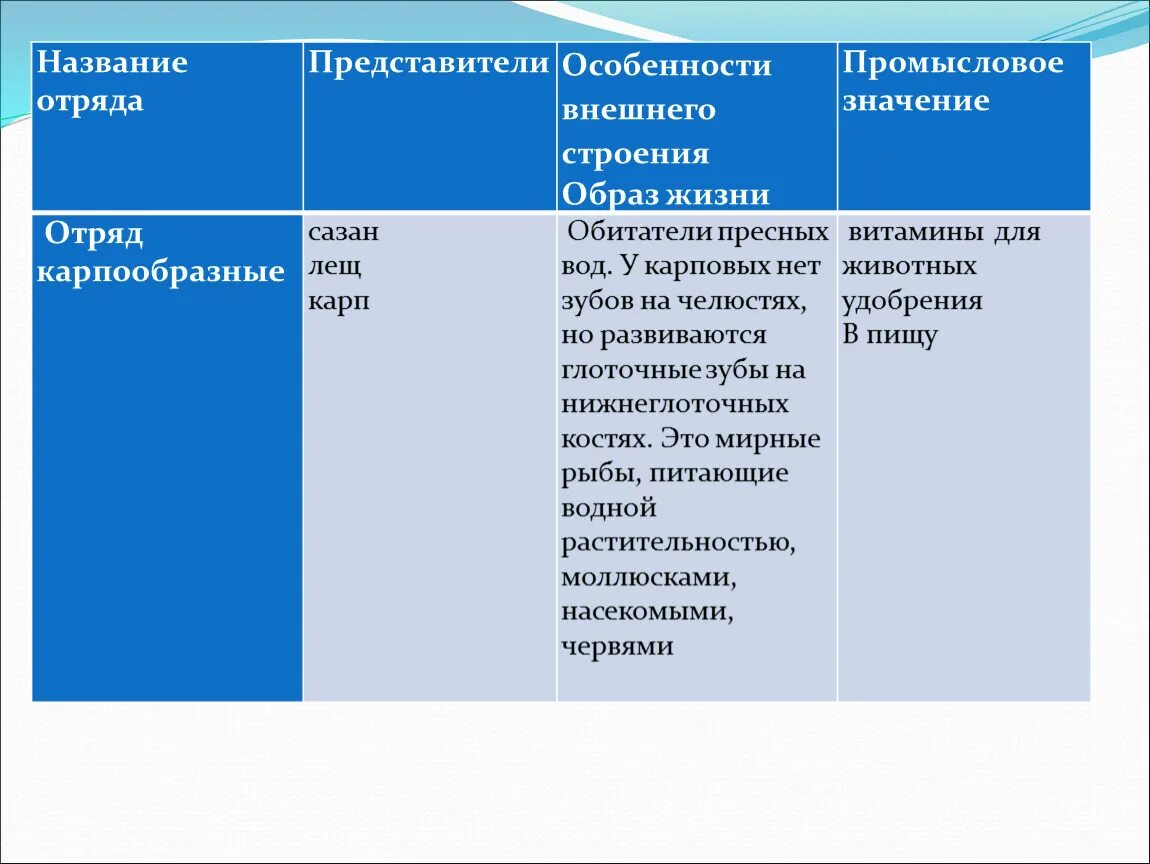 | Название отряда | Представители | Особенности внешнего строения Образ жизни | Промысловое значение |
|---|---|---|---|
| Отряд карпообразные | сазан лещ карп | Обитатели пресных вод. У карповых нет зубов на челюстях, но развиваются глоточные зубы на нижнеглоточных костях. Это мирные рыбы, питающие водной растительностью, моллюсками, насекомыми, червями | витамины для животных удобрения В пищу |